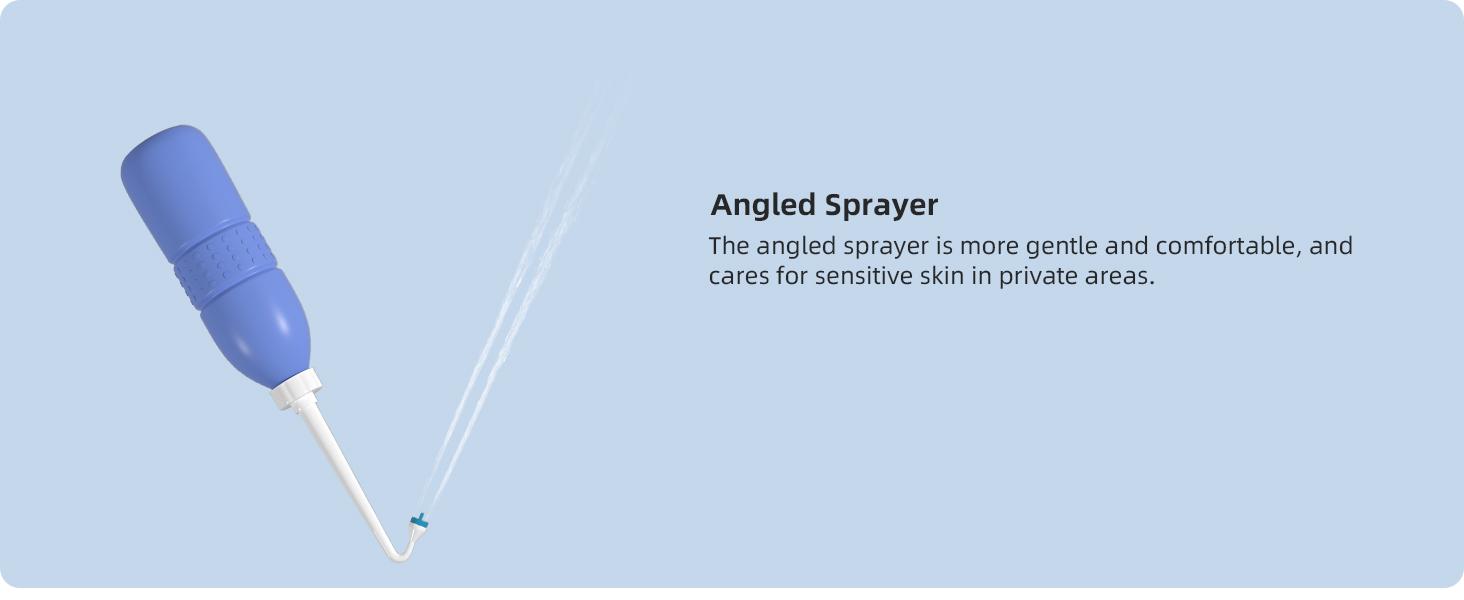 Angled Sprayer

The angled sprayer is more gentle and comfortable, and cares for sensitive skin in private areas.